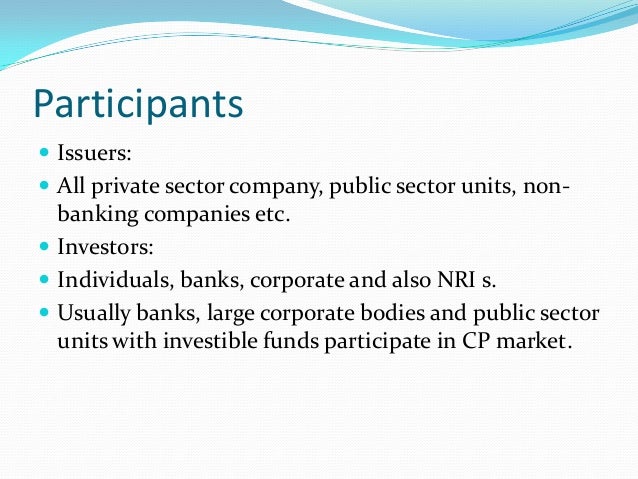 Participants

- Issuers:
- All private sector company, public sector units, non-banking companies etc.
- Investors:
- Individuals, banks, corporate and also NRI s.
- Usually banks, large corporate bodies and public sector units with investible funds participate in CP market.